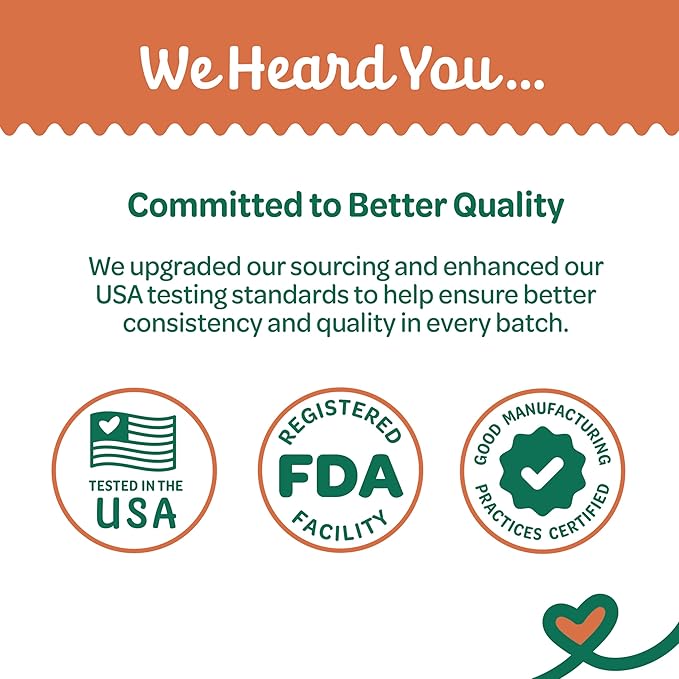 We Heard You...

Committed to Better Quality

We upgraded our sourcing and enhanced our USA testing standards to help ensure better consistency and quality in every batch.

TESTED IN THE USA

REGISTERED FDA FACILITY

GOOD MANUFACTURING PRACTICES CERTIFIED